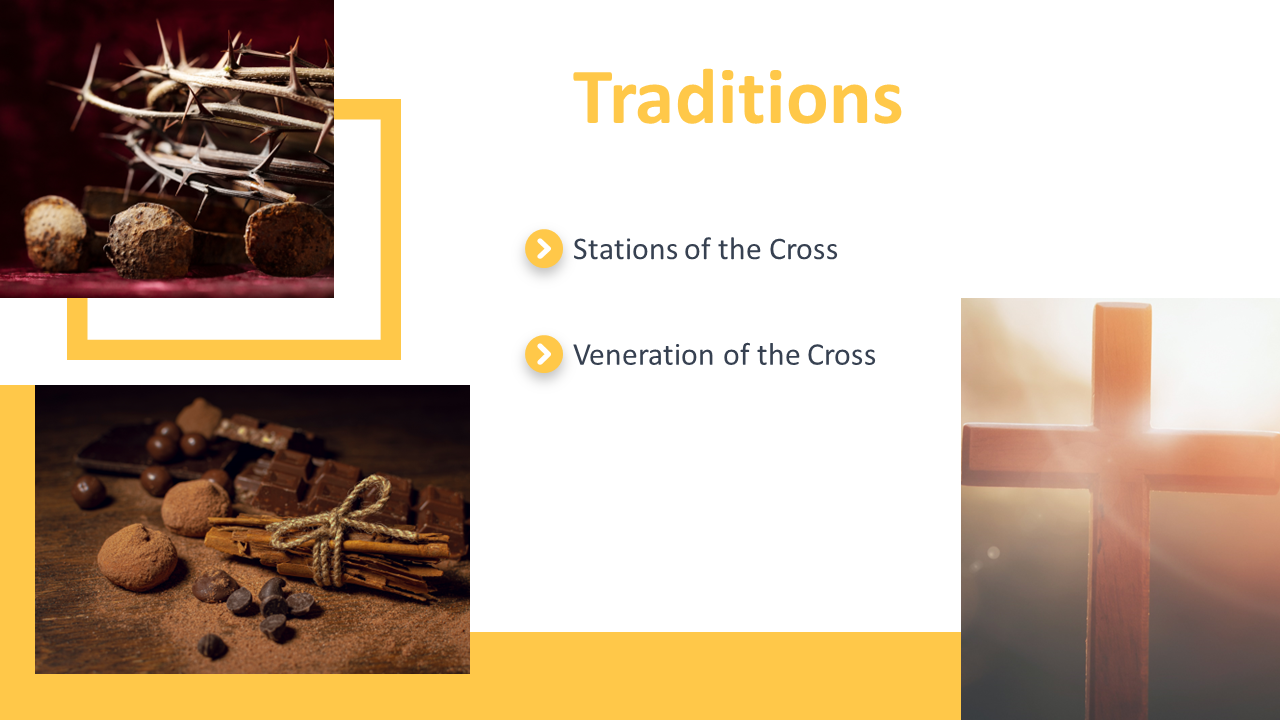 Traditions

Stations of the Cross

Veneration of the Cross